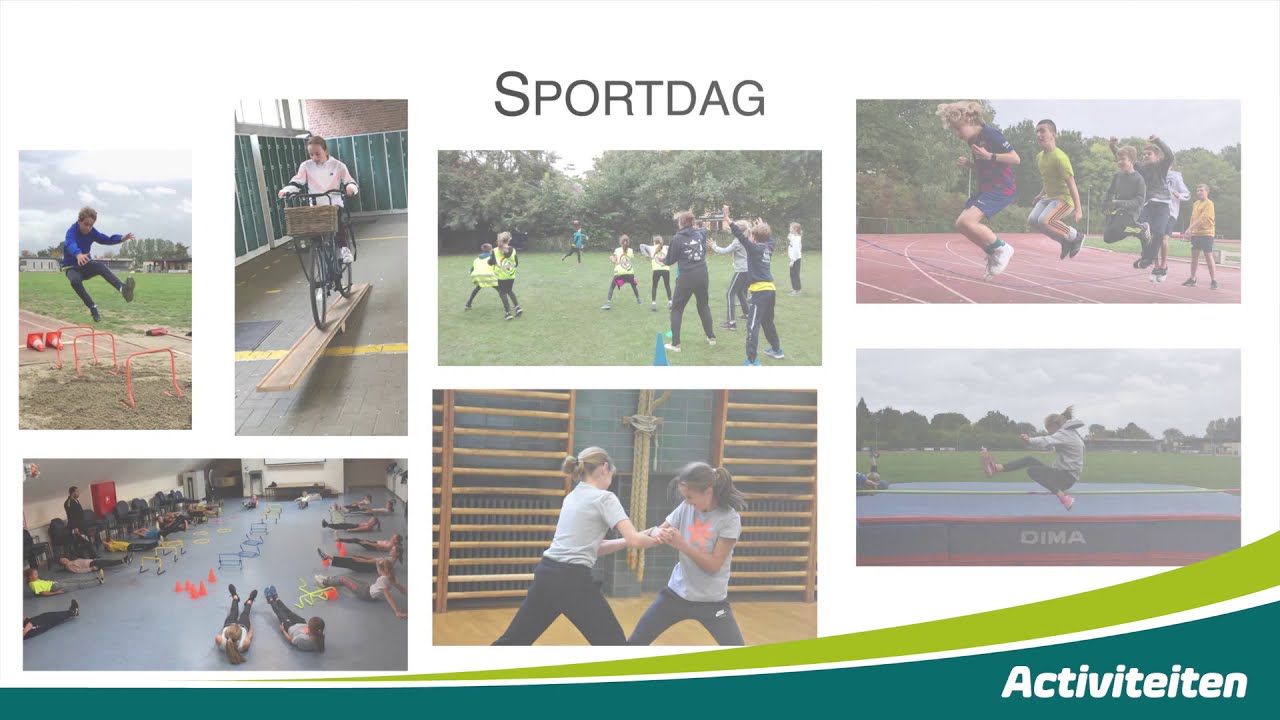 SPORTDAG

DIMA

Activiteiten